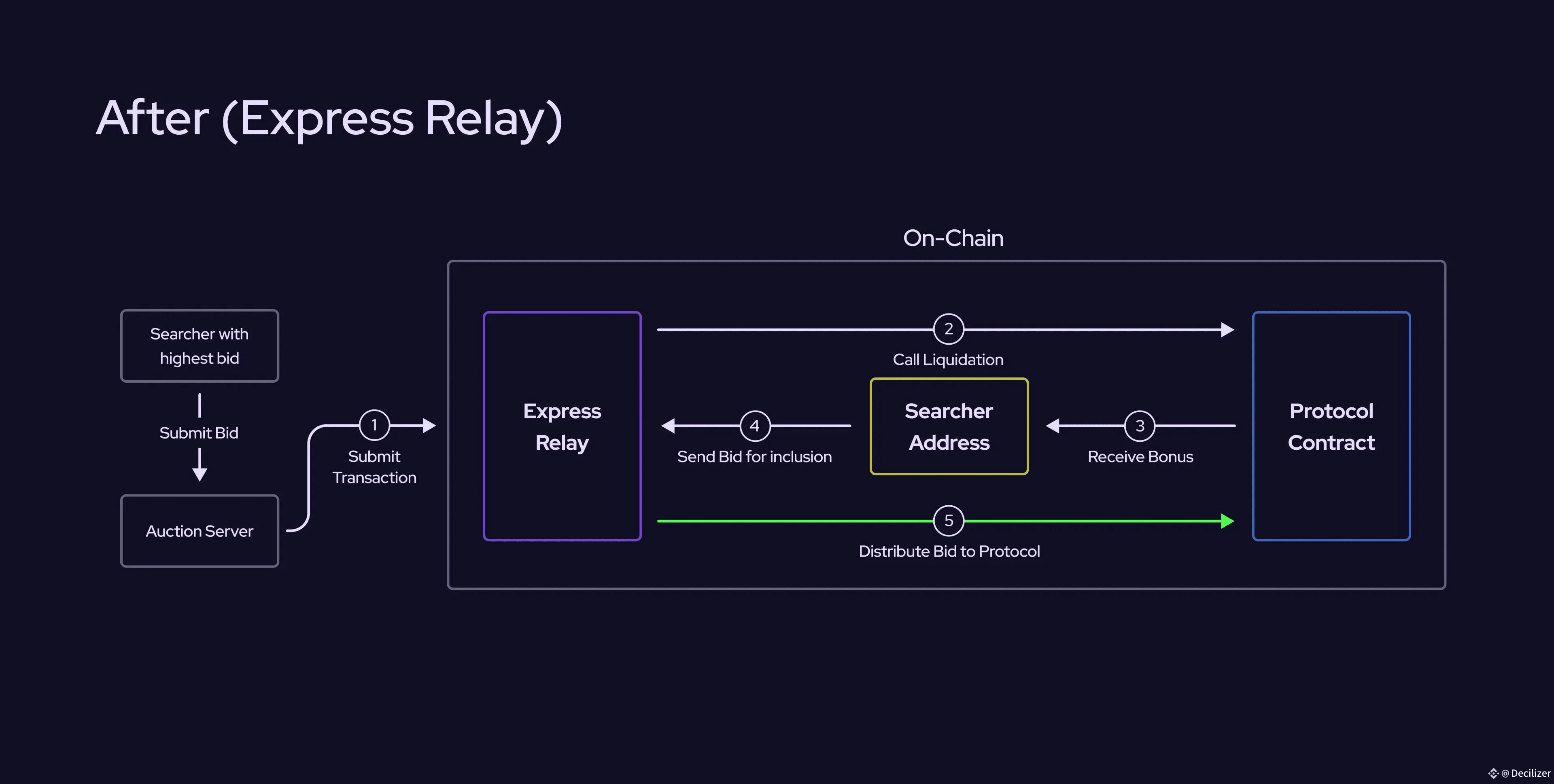 After (Express Relay)

On-Chain

Searcher with highest bid

Submit Bid

Auction Server

1
Submit Transaction

Express Relay

2
Call Liquidation

Searcher Address

4
Send Bid for inclusion

3
Receive Bonus

Protocol Contract

5
Distribute Bid to Protocol

@ Decilizer